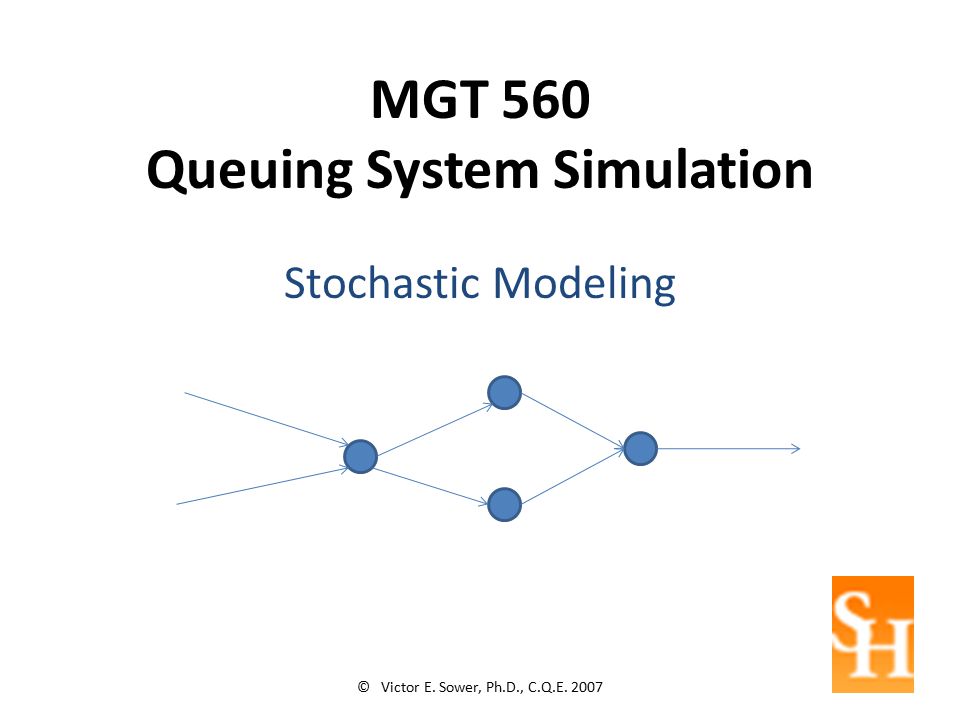 MGT 560
Queuing System Simulation

Stochastic Modeling

SH

© Victor E. Sower, Ph.D., C.Q.E. 2007